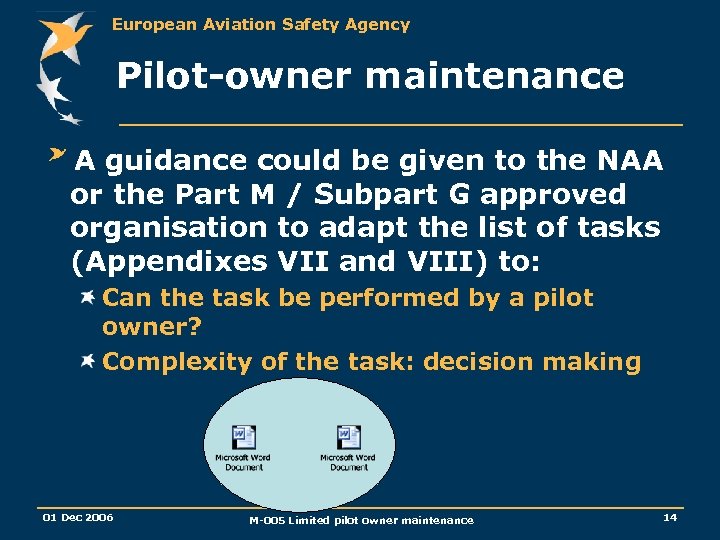 European Aviation Safety Agency

Pilot-owner maintenance

A guidance could be given to the NAA or the Part M / Subpart G approved organisation to adapt the list of tasks (Appendixes VII and VIII) to:

Can the task be performed by a pilot owner?

Complexity of the task: decision making

Microsoft Word Document

Microsoft Word Document

01 Dec 2006

M-005 Limited pilot owner maintenance

14